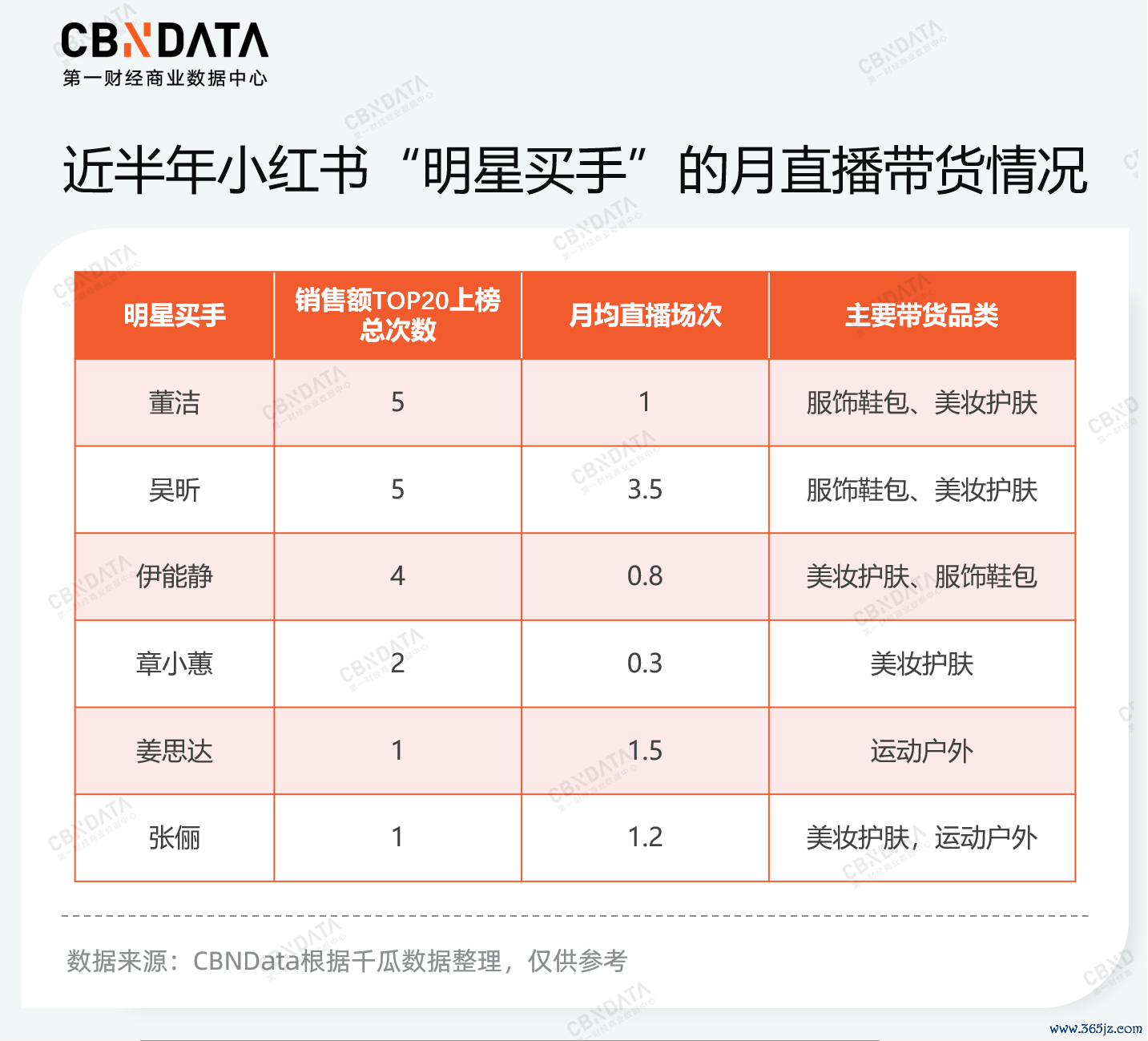 CBNDATA
第一财经商业数据中心

近半年小红书“明星买手”的月直播带货情况

| 明星买手 | 销售额TOP20上榜总次数 | 月均直播场次 | 主要带货品类 |
|---|---|---|---|
| 董洁 | 5 | 1 | 服饰鞋包、美妆护肤 |
| 吴昕 | 5 | 3.5 | 服饰鞋包、美妆护肤 |
| 伊能静 | 4 | 0.8 | 美妆护肤、服饰鞋包 |
| 章小蕙 | 2 | 0.3 | 美妆护肤 |
| 姜思达 | 1 | 1.5 | 运动户外 |
| 张俪 | 1 | 1.2 | 美妆护肤，运动户外 |

数据来源：CBNData根据千瓜数据整理，仅供参考

www.365jz.com